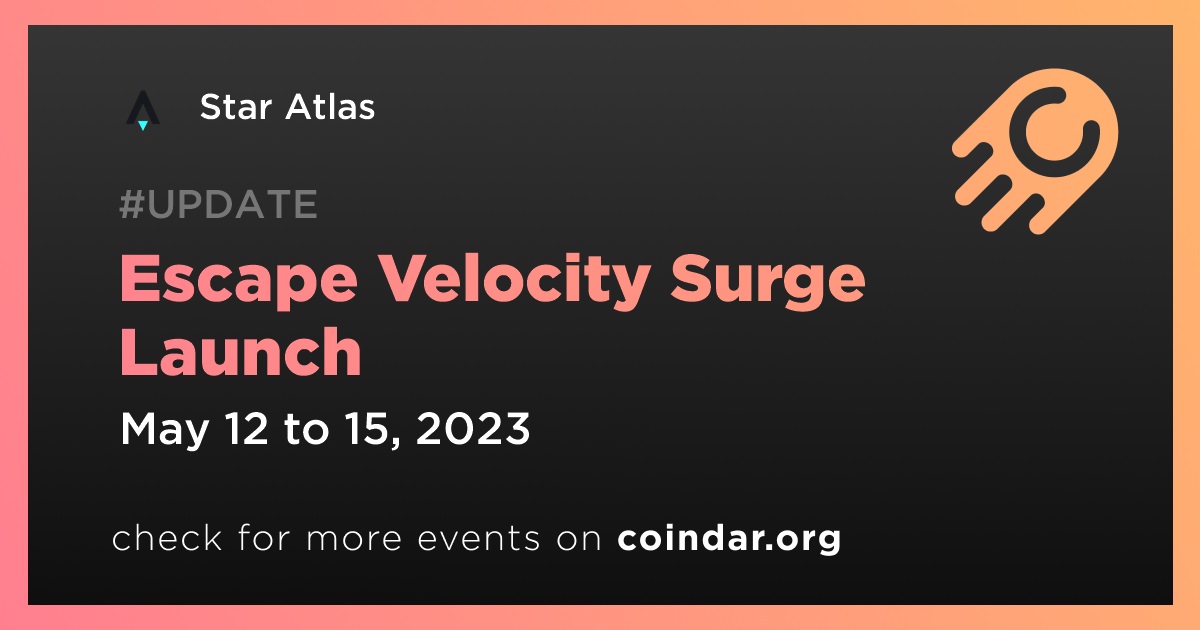 Star Atlas

#UPDATE

Escape Velocity Surge Launch

May 12 to 15, 2023

check for more events on coindar.org